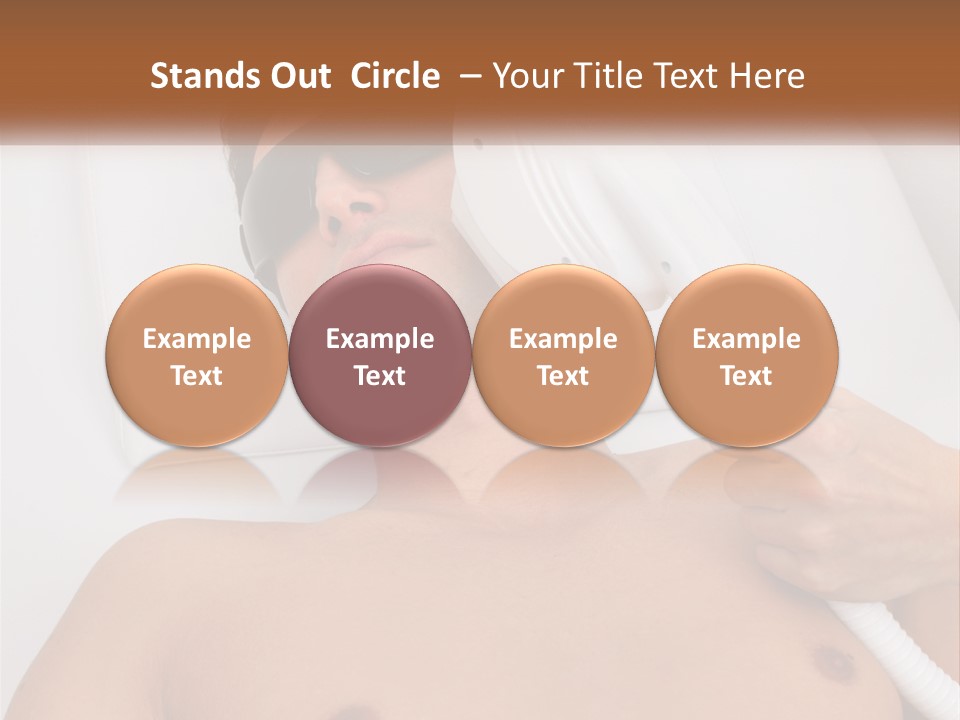 Stands Out Circle – Your Title Text Here

Example Text

Example Text

Example Text

Example Text